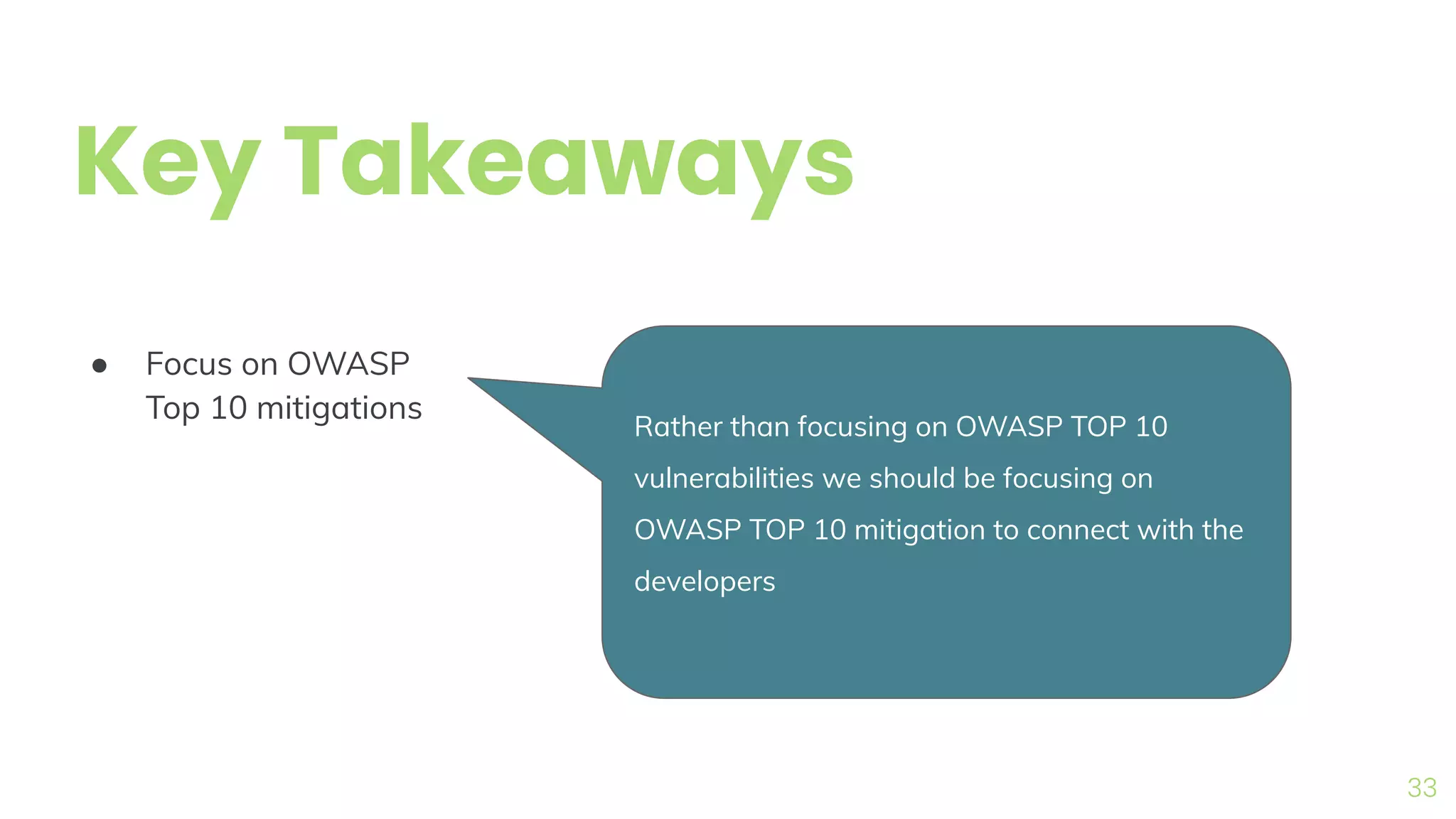 Key Takeaways

● Focus on OWASP Top 10 mitigations

Rather than focusing on OWASP TOP 10 vulnerabilities we should be focusing on OWASP TOP 10 mitigation to connect with the developers

33